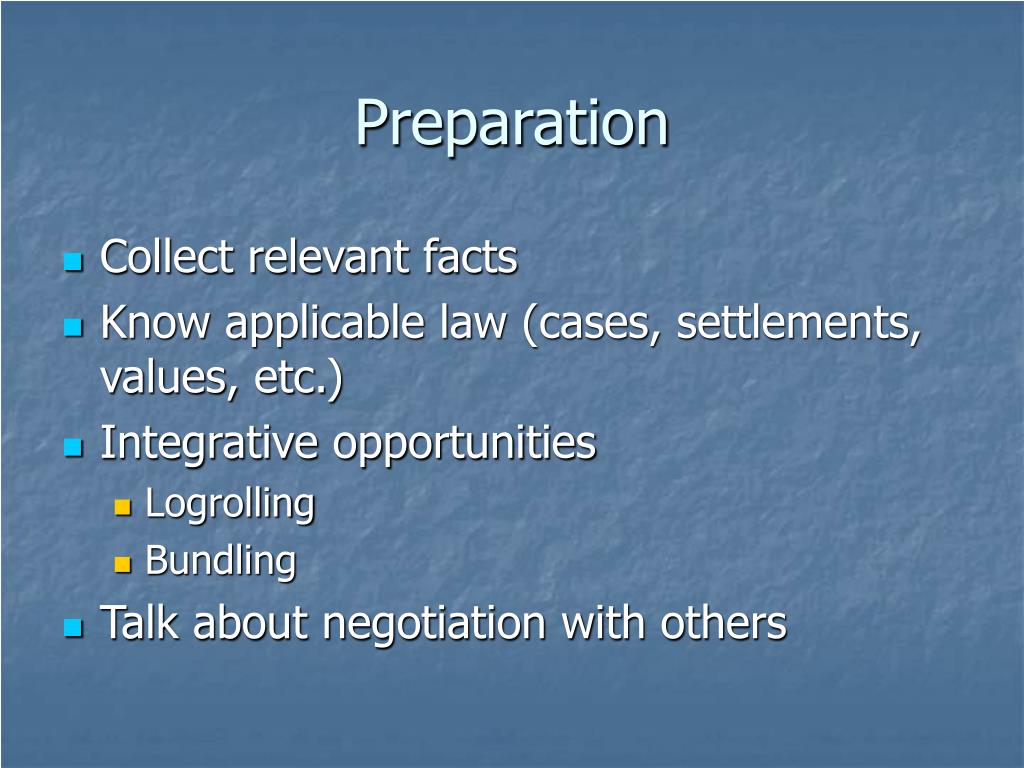 Preparation

- Collect relevant facts
- Know applicable law (cases, settlements, values, etc.)
- Integrative opportunities
  - Logrolling
  - Bundling
- Talk about negotiation with others